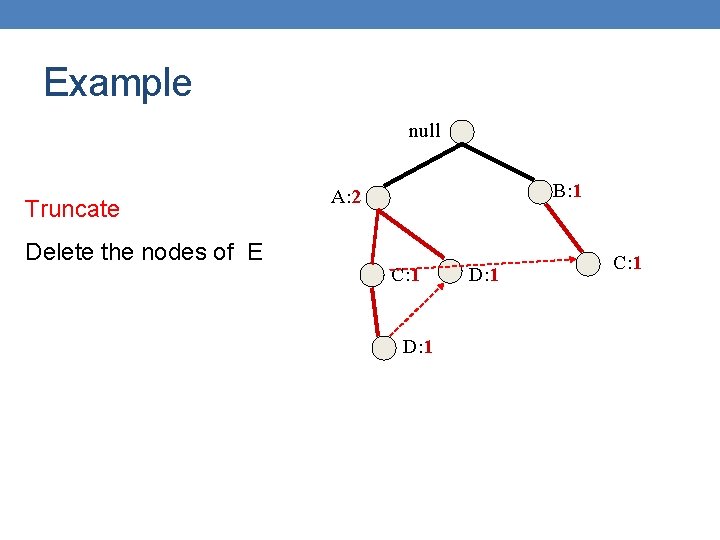 Example

Truncate

Delete the nodes of E

null

A:2

B:1

C:1

D:1

C:1

D:1